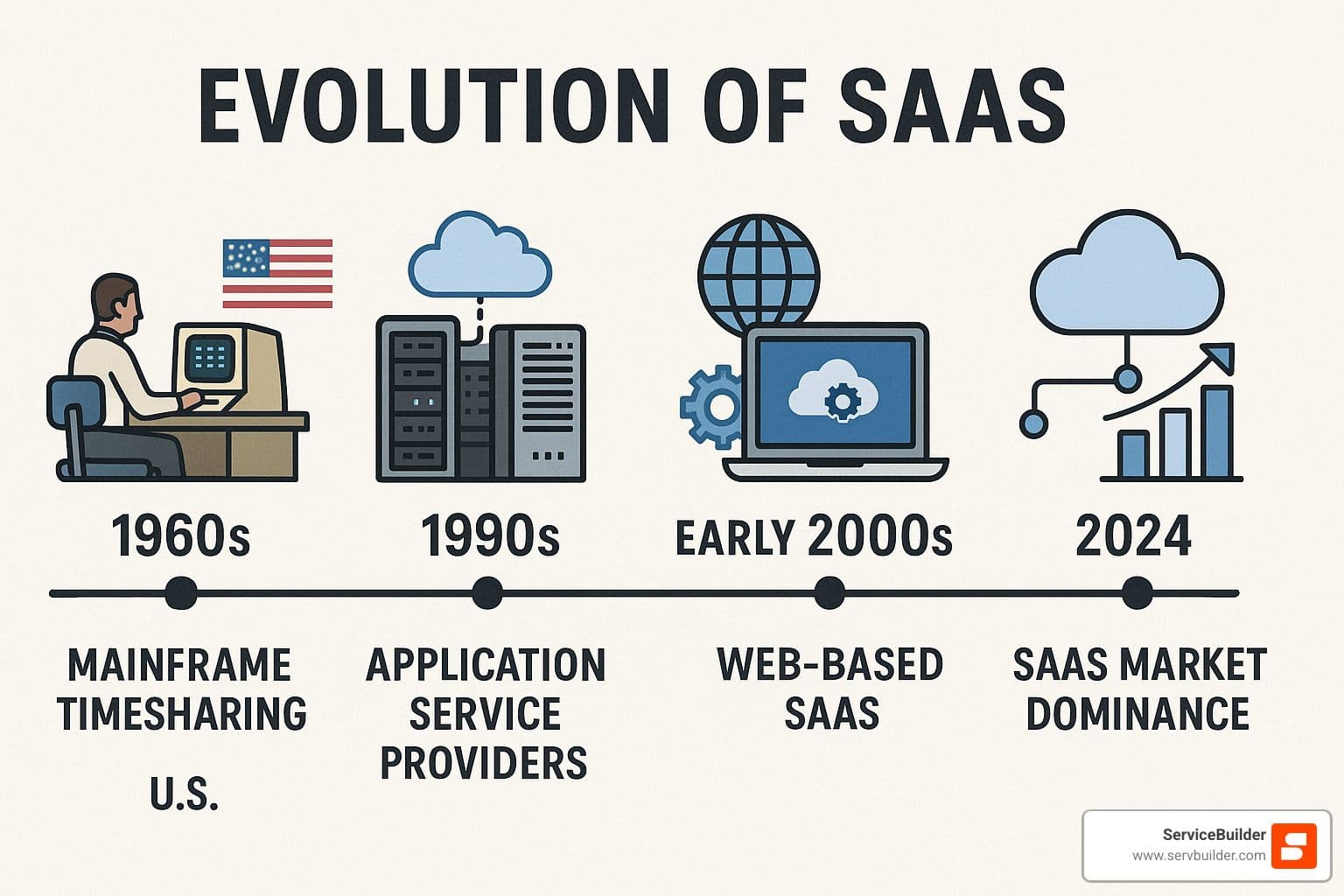 EVOLUTION OF SAAS

1960s

MAINFRAME TIMESHARING

U.S.

1990s

APPLICATION SERVICE PROVIDERS

EARLY 2000s

WEB-BASED SAAS

2024

SAAS MARKET DOMINANCE

ServiceBuilder
www.servbuilder.com